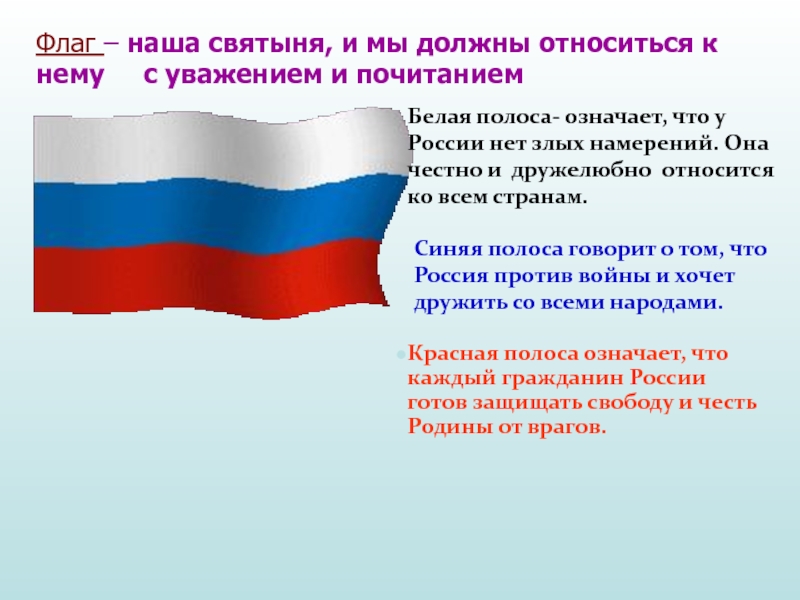 Флаг – наша святыня, и мы должны относиться к нему с уважением и почитанием

Белая полоса- означает, что у России нет злых намерений. Она честно и дружелюбно относится ко всем странам.

Синяя полоса говорит о том, что Россия против войны и хочет дружить со всеми народами.

Красная полоса означает, что каждый гражданин России готов защищать свободу и честь Родины от врагов.